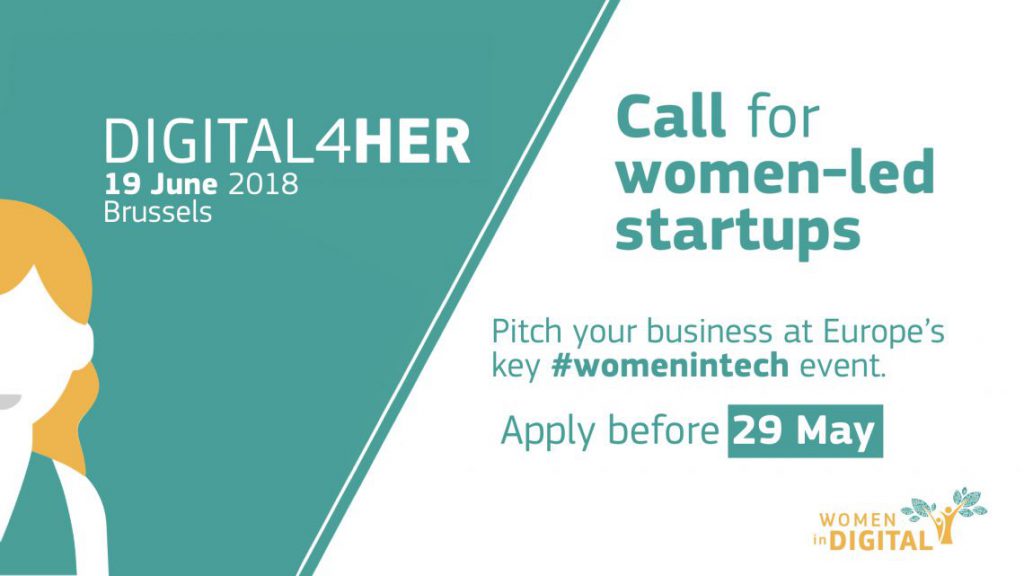 DIGITAL4HER
19 June 2018
Brussels

Call for women-led startups

Pitch your business at Europe's key #womenintech event.

Apply before 29 May

WOMEN in DIGITAL